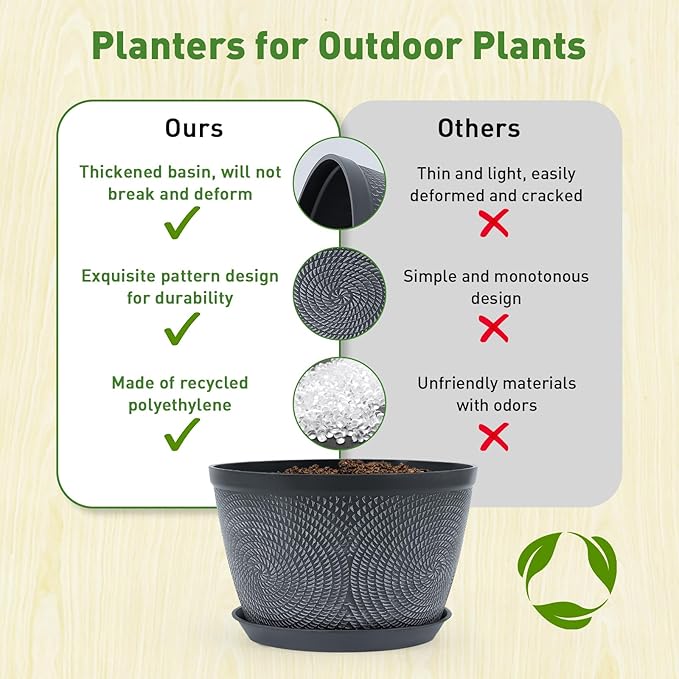 Planters for Outdoor Plants

Ours

Thickened basin, will not break and deform

Exquisite pattern design for durability

Made of recycled polyethylene

Others

Thin and light, easily deformed and cracked

Simple and monotonous design

Unfriendly materials with odors